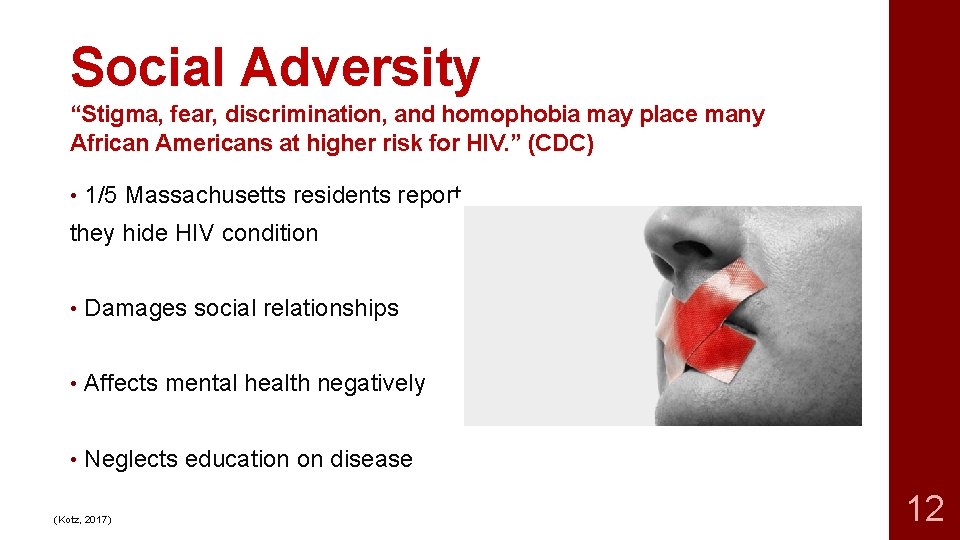 Social Adversity

“Stigma, fear, discrimination, and homophobia may place many African Americans at higher risk for HIV.” (CDC)

• 1/5 Massachusetts residents report they hide HIV condition

• Damages social relationships

• Affects mental health negatively

• Neglects education on disease

(Kotz, 2017)

12